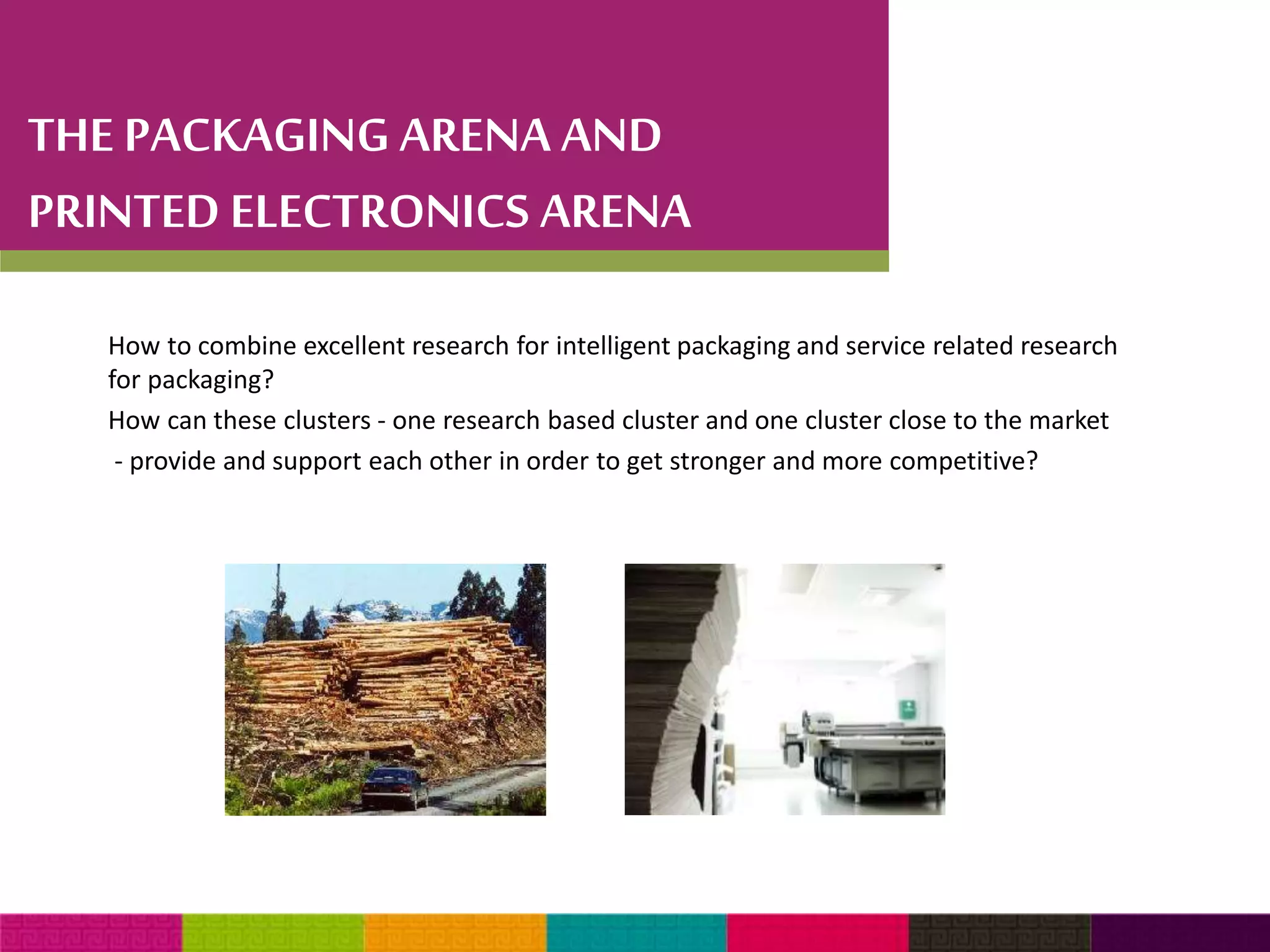 THE PACKAGING ARENA AND PRINTED ELECTRONICS ARENA

How to combine excellent research for intelligent packaging and service related research for packaging?

How can these clusters - one research based cluster and one cluster close to the market - provide and support each other in order to get stronger and more competitive?